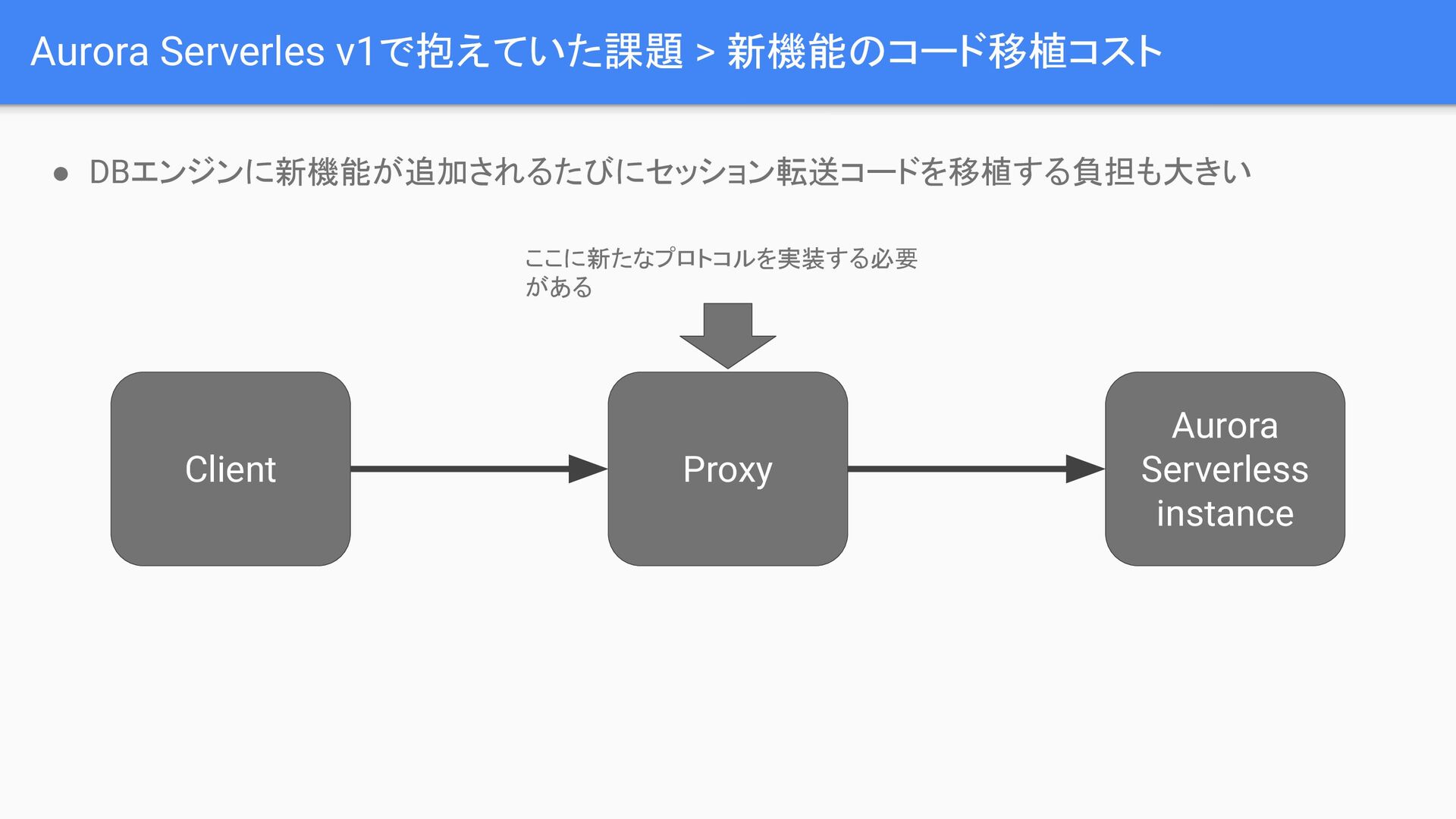 Aurora Serverles v1で抱えていた課題 > 新機能のコード移植コスト

● DBエンジンに新機能が追加されるたびにセッション転送コードを移植する負担も大きい

ここに新たなプロトコルを実装する必要がある

Client

Proxy

Aurora Serverless instance